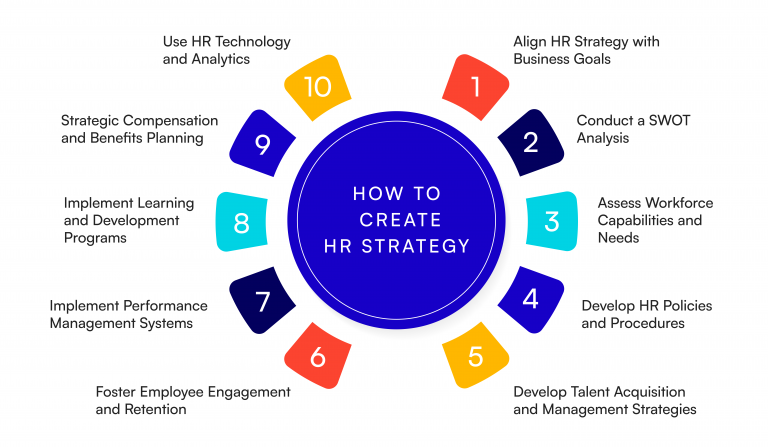 HOW TO CREATE HR STRATEGY

1
Align HR Strategy with Business Goals

2
Conduct a SWOT Analysis

3
Assess Workforce Capabilities and Needs

4
Develop HR Policies and Procedures

5
Develop Talent Acquisition and Management Strategies

6
Foster Employee Engagement and Retention

7
Implement Performance Management Systems

8
Implement Learning and Development Programs

9
Strategic Compensation and Benefits Planning

10
Use HR Technology and Analytics